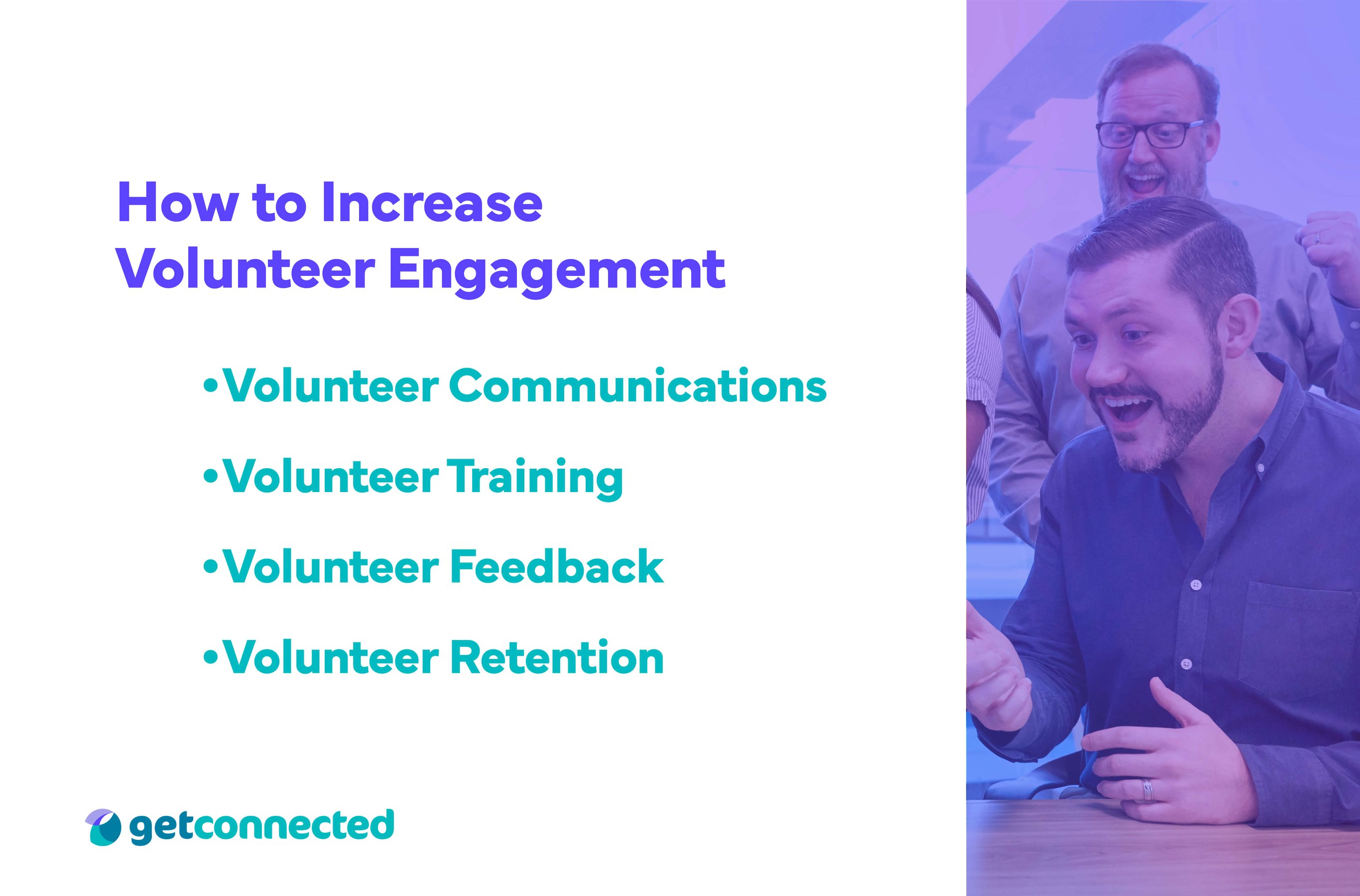 How to Increase Volunteer Engagement

•Volunteer Communications

•Volunteer Training

•Volunteer Feedback

•Volunteer Retention

getconnected